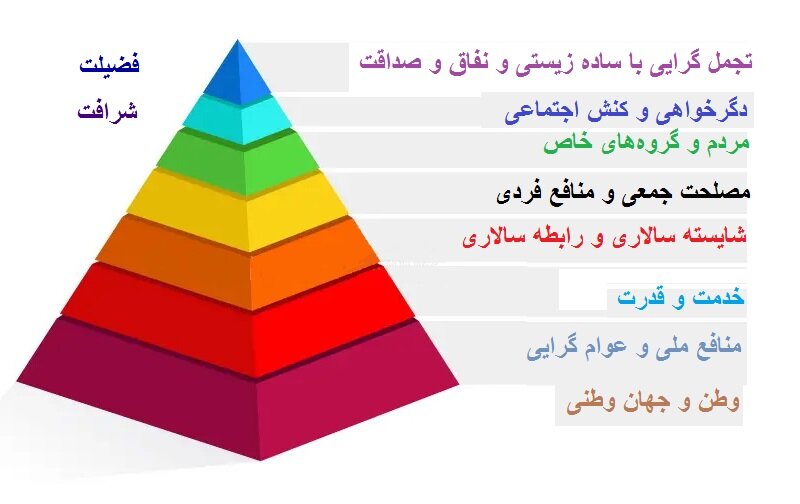 فضیلت

شرافت

تجمل گرایی با ساده زیستی و نفاق و صداقت

دگرخواهی و کنش اجتماعی

مردم و گروه‌های خاص

مصلحت جمعی و منافع فردی

شایسته سالاری و رابطه سالاری

خدمت و قدرت

منافع ملی و عوام گرایی

وطن و جهان وطنی